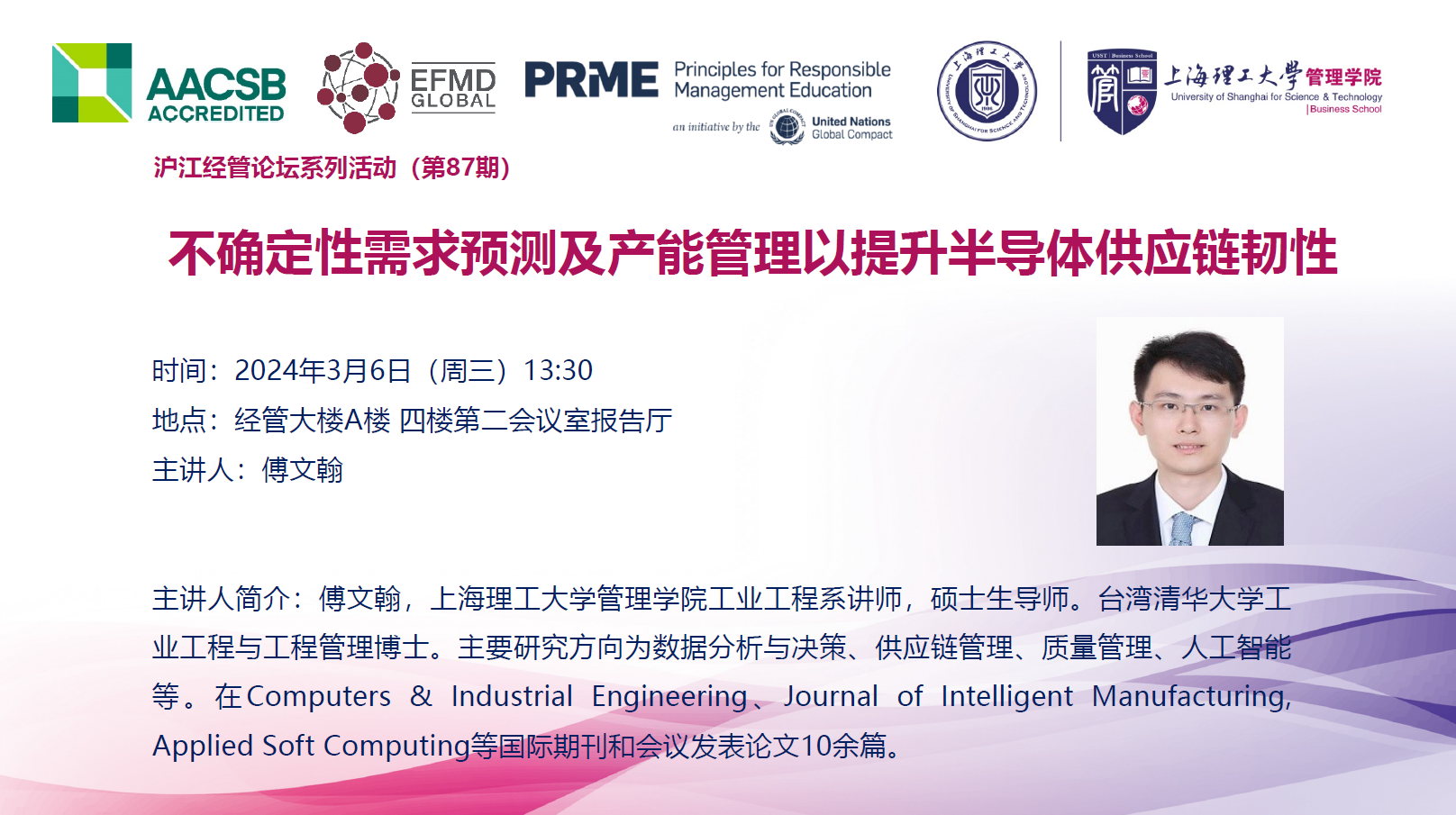 AACSB ACCREDITED

EFMD GLOBAL

PRME Principles for Responsible Management Education

an initiative by the United Nations Global Compact

上海理工大学 管理学院
University of Shanghai for Science & Technology
Business School

沪江经管论坛系列活动（第87期）

不确定性需求预测及产能管理以提升半导体供应链韧性

时间：2024年3月6日（周三）13:30
地点：经管大楼A楼 四楼第二会议室报告厅
主讲人：傅文翰

主讲人简介：傅文翰，上海理工大学管理学院工业工程系讲师，硕士生导师。台湾清华大学工业工程与工程管理博士。主要研究方向为数据分析与决策、供应链管理、质量管理、人工智能等。在Computers & Industrial Engineering、Journal of Intelligent Manufacturing, Applied Soft Computing等国际期刊和会议发表论文10余篇。